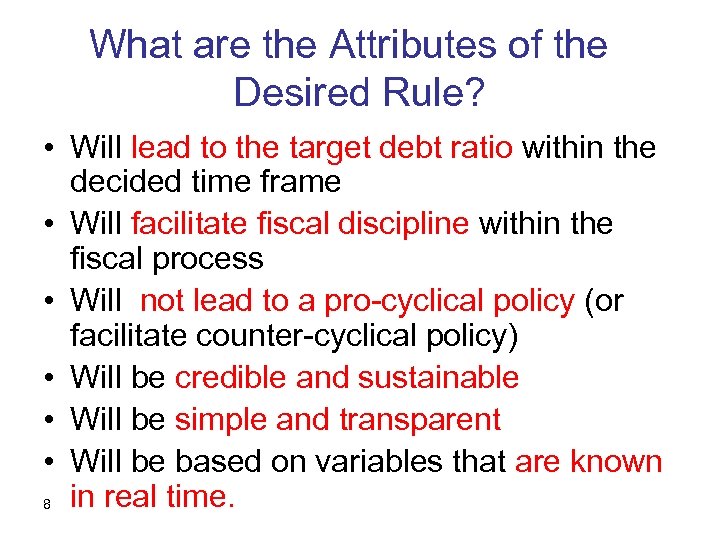 What are the Attributes of the Desired Rule?

• Will lead to the target debt ratio within the decided time frame
• Will facilitate fiscal discipline within the fiscal process
• Will not lead to a pro-cyclical policy (or facilitate counter-cyclical policy)
• Will be credible and sustainable
• Will be simple and transparent
• Will be based on variables that are known in real time.

8